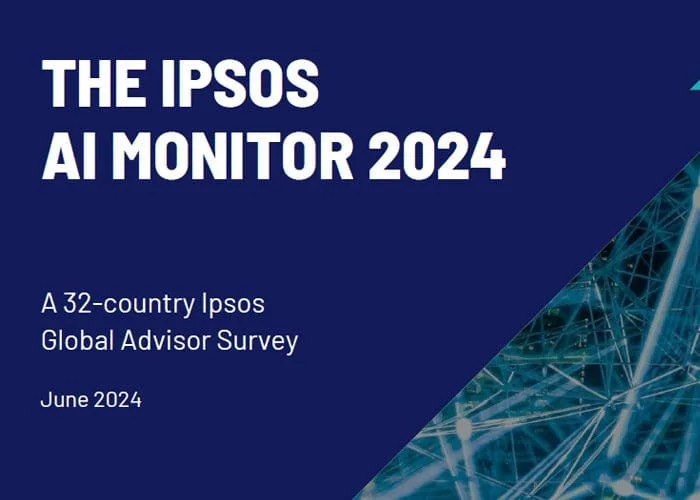 THE IPSOS
AI MONITOR 2024

A 32-country Ipsos
Global Advisor Survey

June 2024